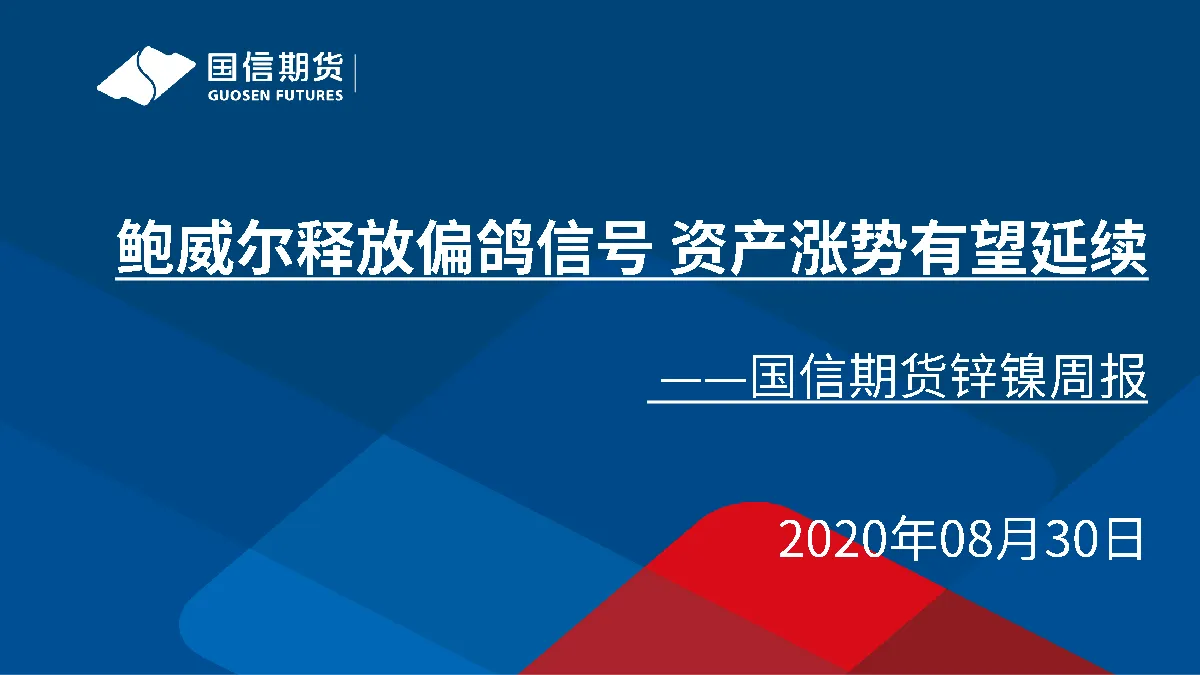 国信期货
GUOSEN FUTURES

鲍威尔释放偏鸽信号 资产涨势有望延续

——国信期货锌镍周报

2020年08月30日